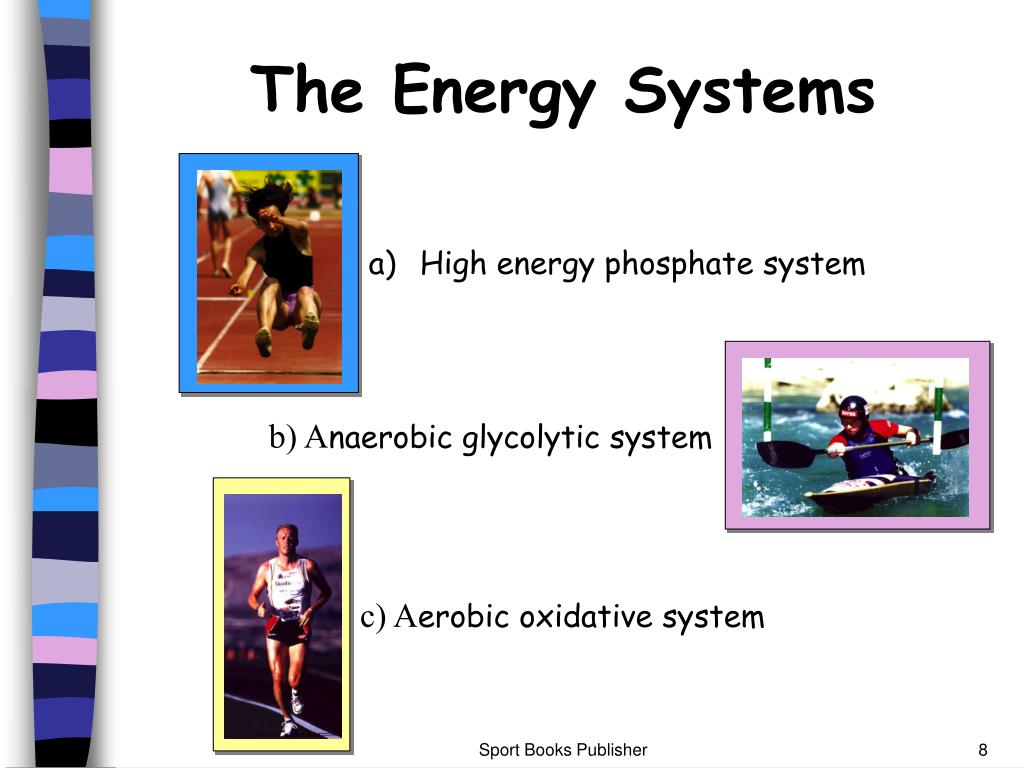 The Energy Systems

a) High energy phosphate system

b) Anaerobic glycolytic system

c) Aerobic oxidative system

Sport Books Publisher

8